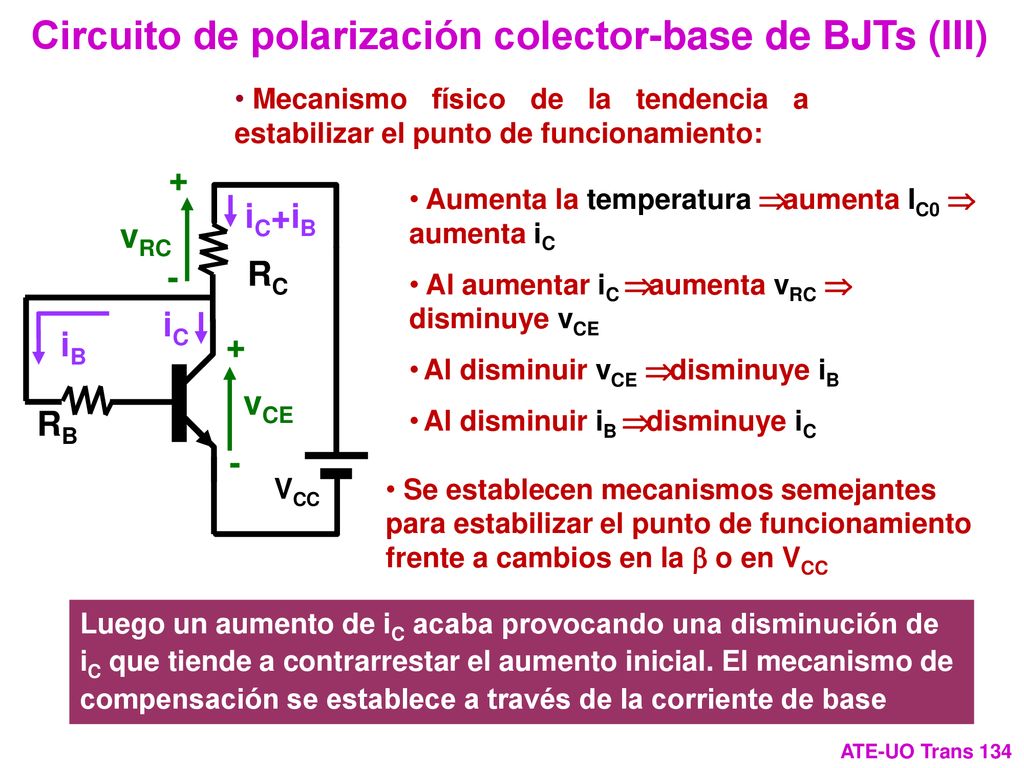 Circuito de polarización colector-base de BJTs (III)

• Mecanismo físico de la tendencia a estabilizar el punto de funcionamiento:

+
$v_{RC}$
-
$i_C+i_B$
$R_C$
$i_B$
$i_C$
+
$v_{CE}$
-
$R_B$
$V_{CC}$

• Aumenta la temperatura $\Rightarrow$aumenta $I_{C0}$ $\Rightarrow$ aumenta $i_C$

• Al aumentar $i_C$ $\Rightarrow$aumenta $v_{RC}$ $\Rightarrow$ disminuye $v_{CE}$

• Al disminuir $v_{CE}$ $\Rightarrow$disminuye $i_B$

• Al disminuir $i_B$ $\Rightarrow$disminuye $i_C$

• Se establecen mecanismos semejantes para estabilizar el punto de funcionamiento frente a cambios en la $\beta$ o en $V_{CC}$

Luego un aumento de $i_C$ acaba provocando una disminución de $i_C$ que tiende a contrarrestar el aumento inicial. El mecanismo de compensación se establece a través de la corriente de base

ATE-UO Trans 134